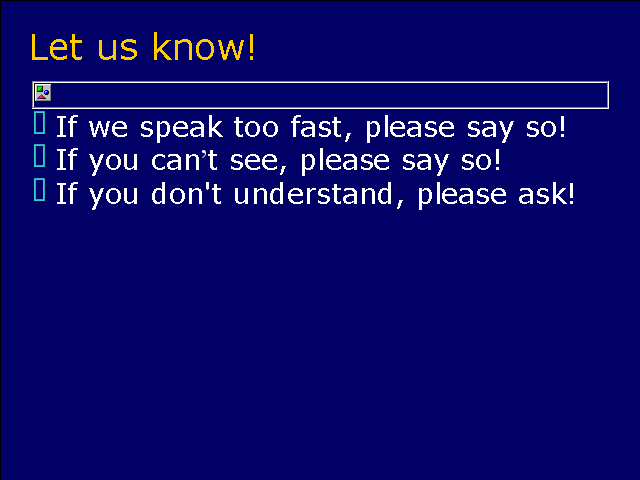 Let us know!

If we speak too fast, please say so!
If you can’t see, please say so!
If you don't understand, please ask!